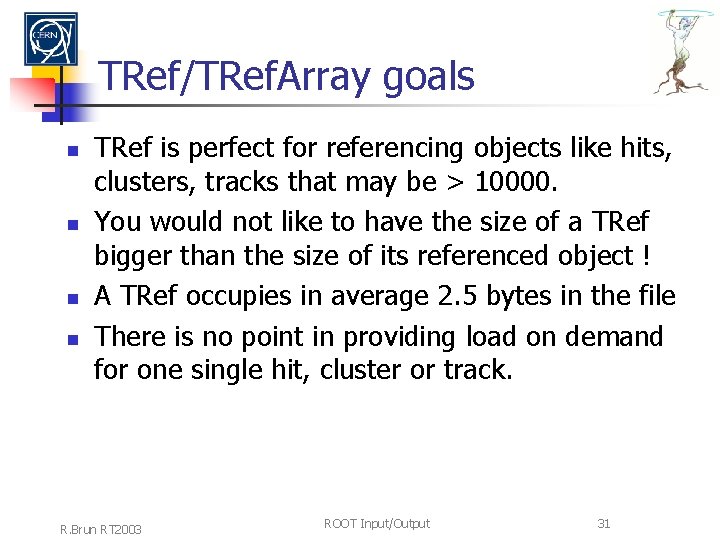 CERN

TRef/TRefArray goals

- TRef is perfect for referencing objects like hits, clusters, tracks that may be > 10000.
- You would not like to have the size of a TRef bigger than the size of its referenced object !
- A TRef occupies in average 2.5 bytes in the file
- There is no point in providing load on demand for one single hit, cluster or track.

R.Brun RT2003

ROOT Input/Output

31